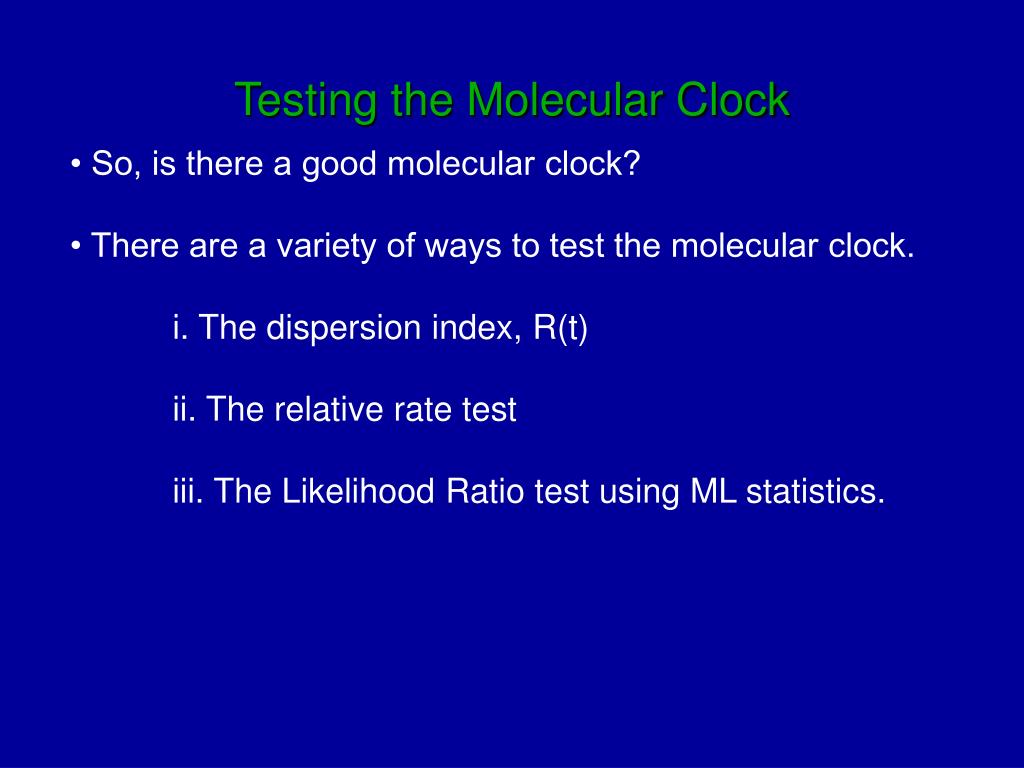 Testing the Molecular Clock

• So, is there a good molecular clock?

• There are a variety of ways to test the molecular clock.

i. The dispersion index, R(t)

ii. The relative rate test

iii. The Likelihood Ratio test using ML statistics.